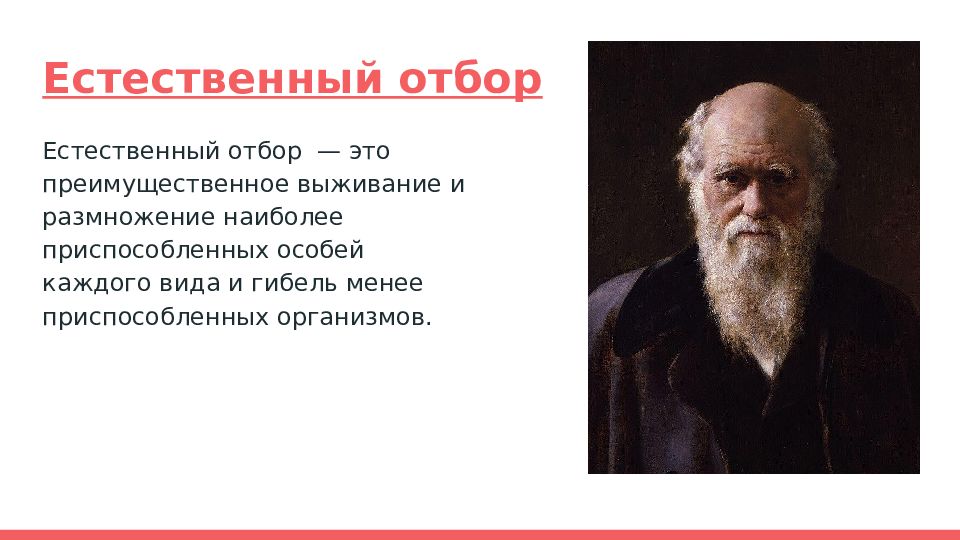 Естественный отбор

Естественный отбор — это преимущественное выживание и размножение наиболее приспособленных особей каждого вида и гибель менее приспособленных организмов.